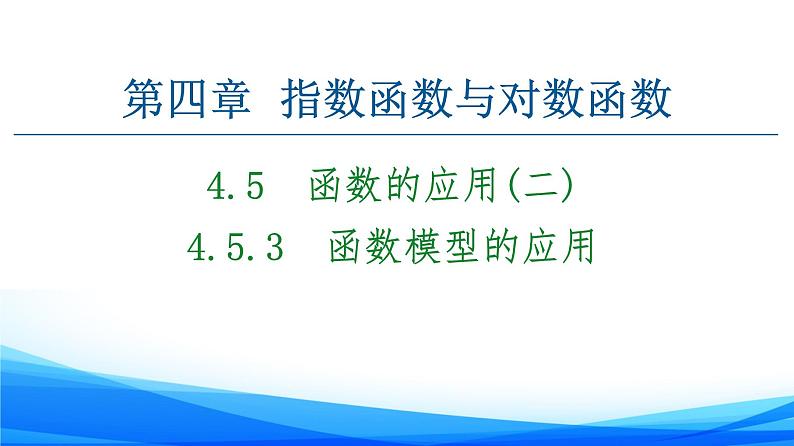 第四章　指数函数与对数函数

4.5　函数的应用(二)

4.5.3　函数模型的应用